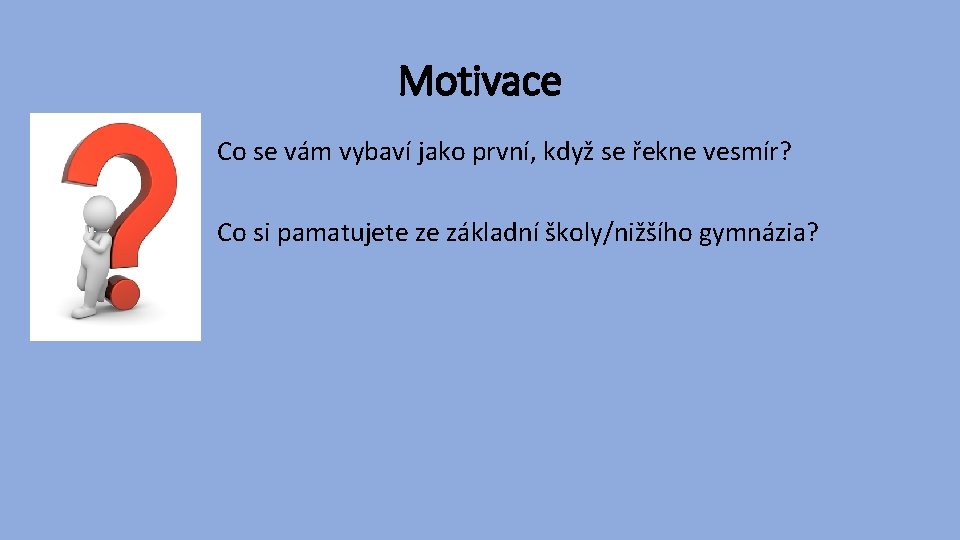 Motivace

Co se vám vybaví jako první, když se řekne vesmír?

Co si pamatujete ze základní školy/nižšího gymnázia?